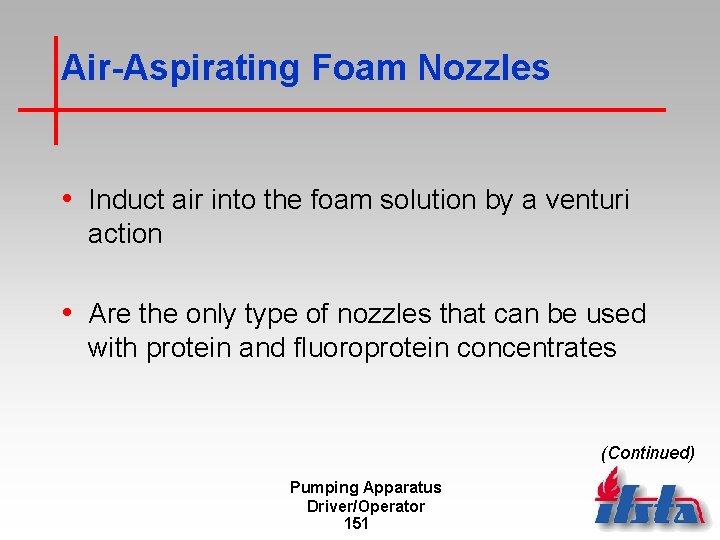 Air-Aspirating Foam Nozzles

• Induct air into the foam solution by a venturi action

• Are the only type of nozzles that can be used with protein and fluoroprotein concentrates

(Continued)

Pumping Apparatus Driver/Operator
151

ifsta